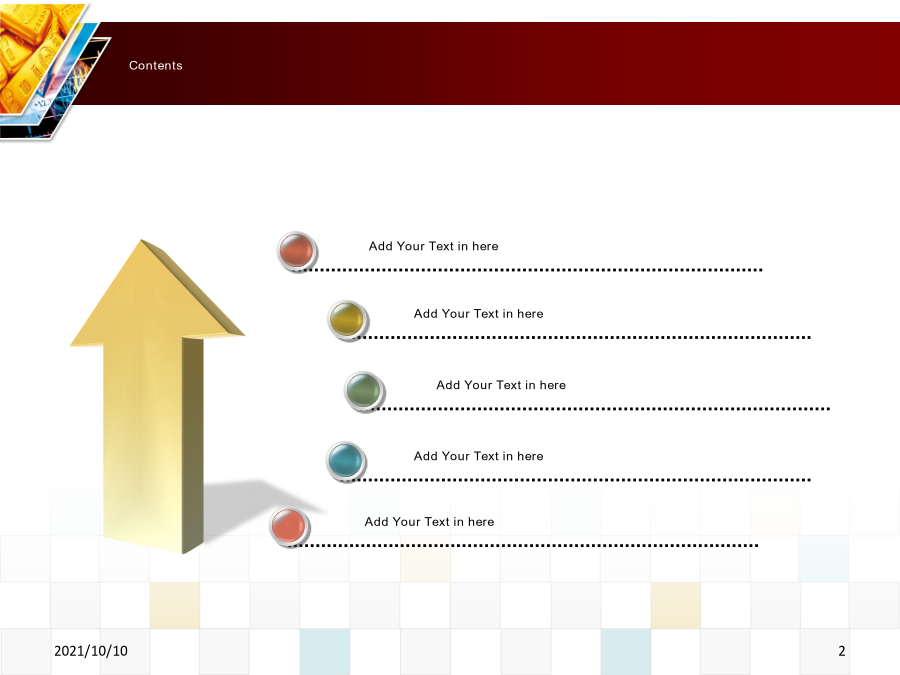 Contents

Add Your Text in here

Add Your Text in here

Add Your Text in here

Add Your Text in here

Add Your Text in here

2021/10/10

2